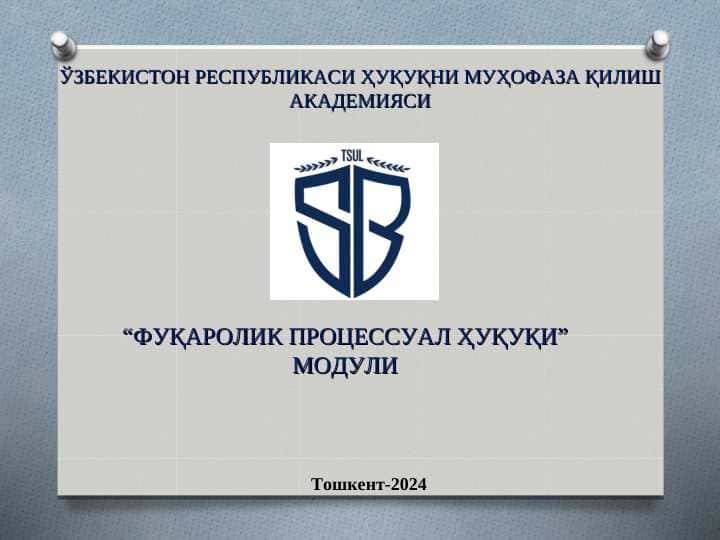 ЎЗБЕКИСТОН РЕСПУБЛИКАСИ ҲУҚУҚНИ МУҲОФАЗА ҚИЛИШ АКАДЕМИЯСИ

TSUL

SB

“ФУҚАРОЛИК ПРОЦЕССУАЛ ҲУҚУҚИ” МОДУЛИ

Тошкент-2024